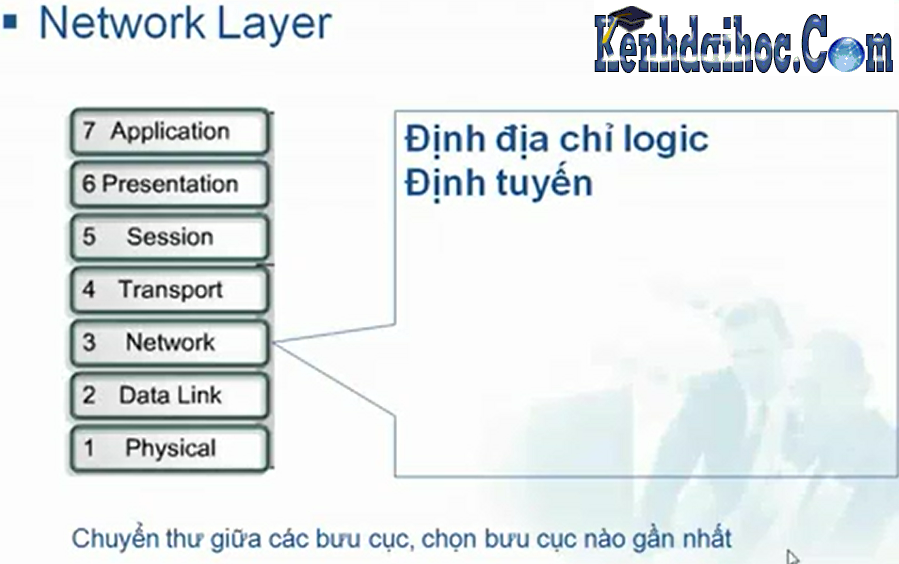 ▪ Network Layer

Kenhdaihoc.Com

7 Application
6 Presentation
5 Session
4 Transport
3 Network
2 Data Link
1 Physical

Định địa chỉ logic
Định tuyến

Chuyển thư giữa các bưu cục, chọn bưu cục nào gần nhất